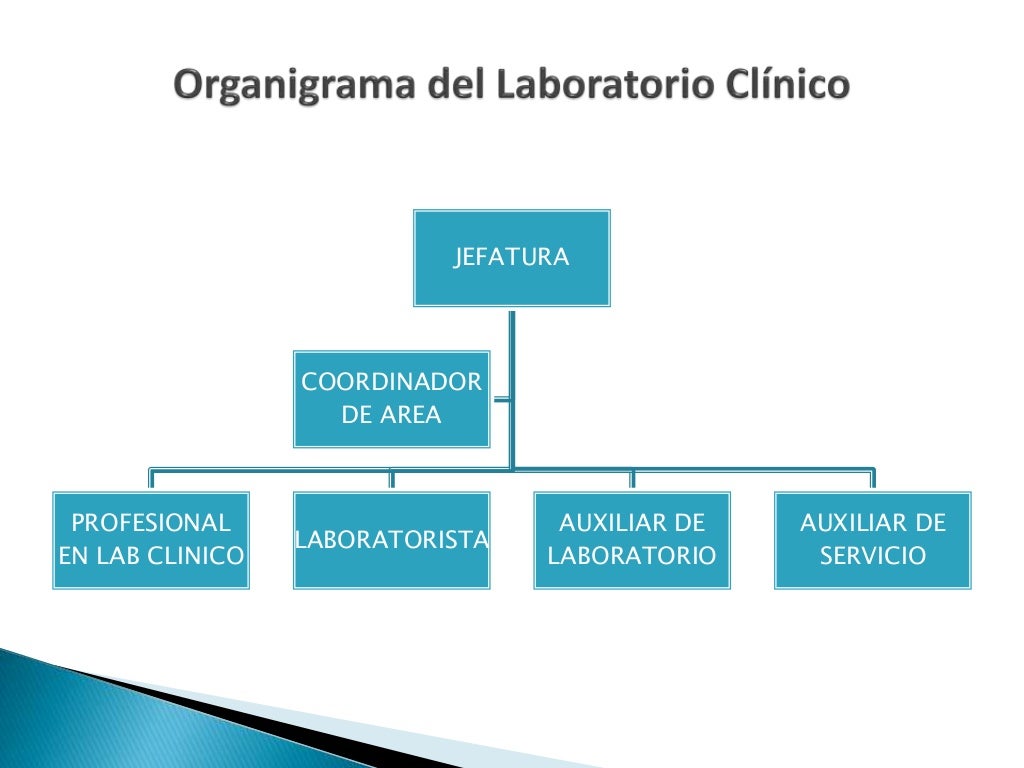 Organigrama del Laboratorio Clínico

JEFATURA

COORDINADOR DE AREA

PROFESIONAL EN LAB CLINICO

LABORATORISTA

AUXILIAR DE LABORATORIO

AUXILIAR DE SERVICIO